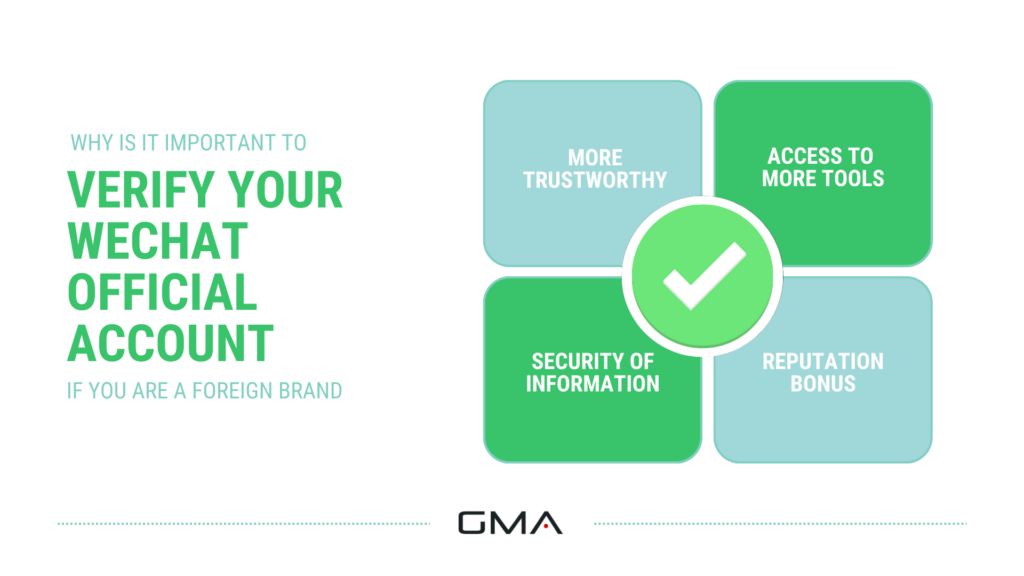 WHY IS IT IMPORTANT TO

VERIFY YOUR WECHAT OFFICIAL ACCOUNT

IF YOU ARE A FOREIGN BRAND

MORE TRUSTWORTHY

ACCESS TO MORE TOOLS

SECURITY OF INFORMATION

REPUTATION BONUS

GMA